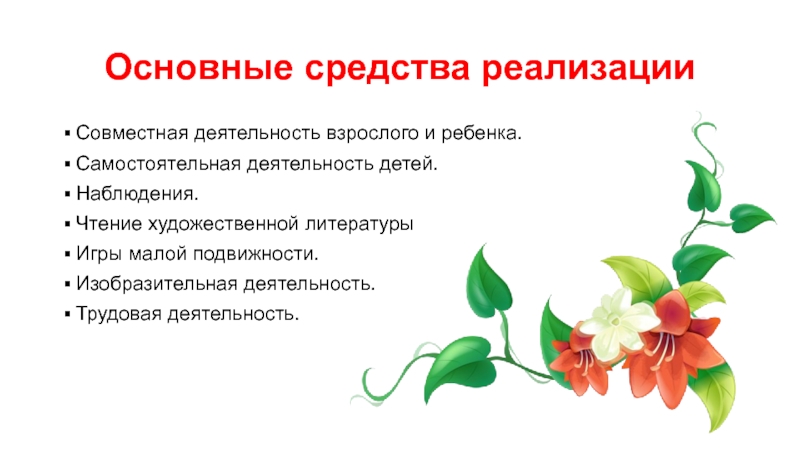 Основные средства реализации

▪ Совместная деятельность взрослого и ребенка.
▪ Самостоятельная деятельность детей.
▪ Наблюдения.
▪ Чтение художественной литературы
▪ Игры малой подвижности.
▪ Изобразительная деятельность.
▪ Трудовая деятельность.